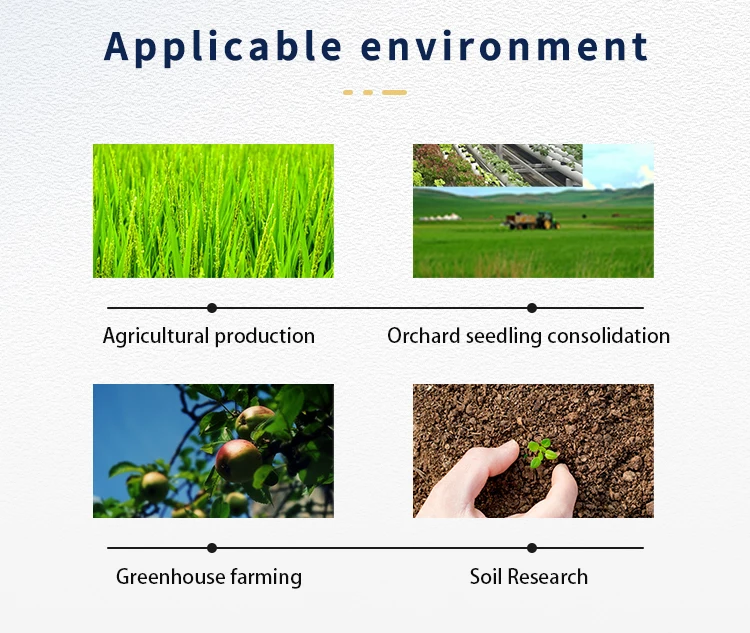 Applicable environment

Agricultural production

Orchard seedling consolidation

Greenhouse farming

Soil Research